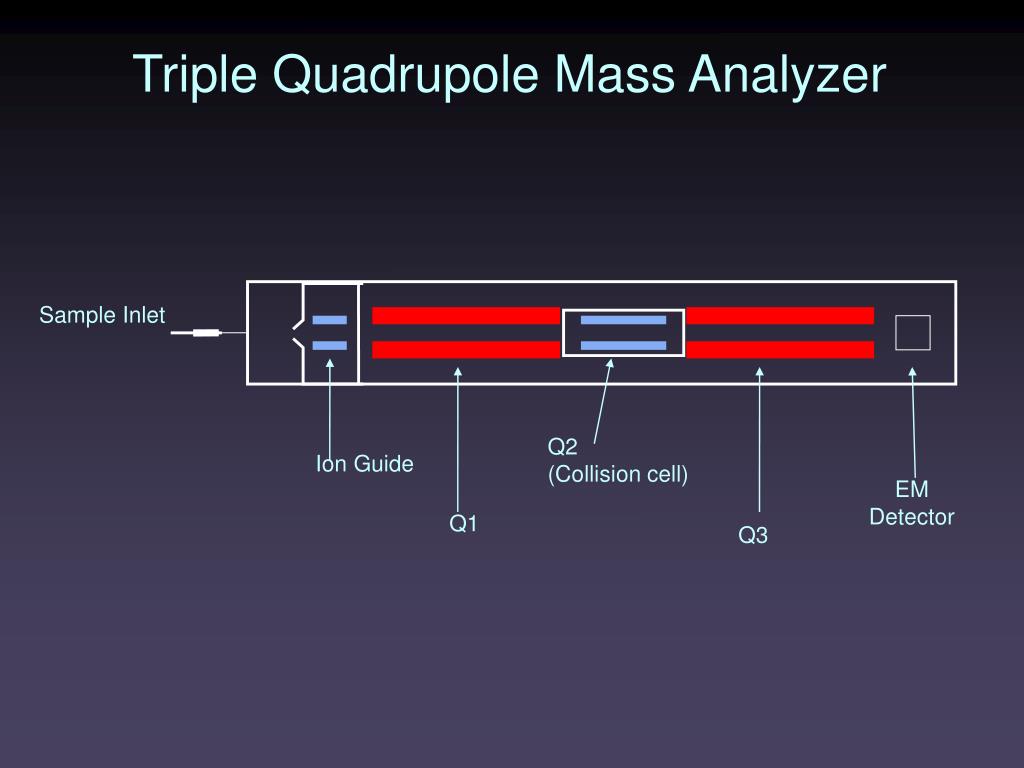 Triple Quadrupole Mass Analyzer

Sample Inlet

Ion Guide

Q1

Q2
(Collision cell)

Q3

EM
Detector